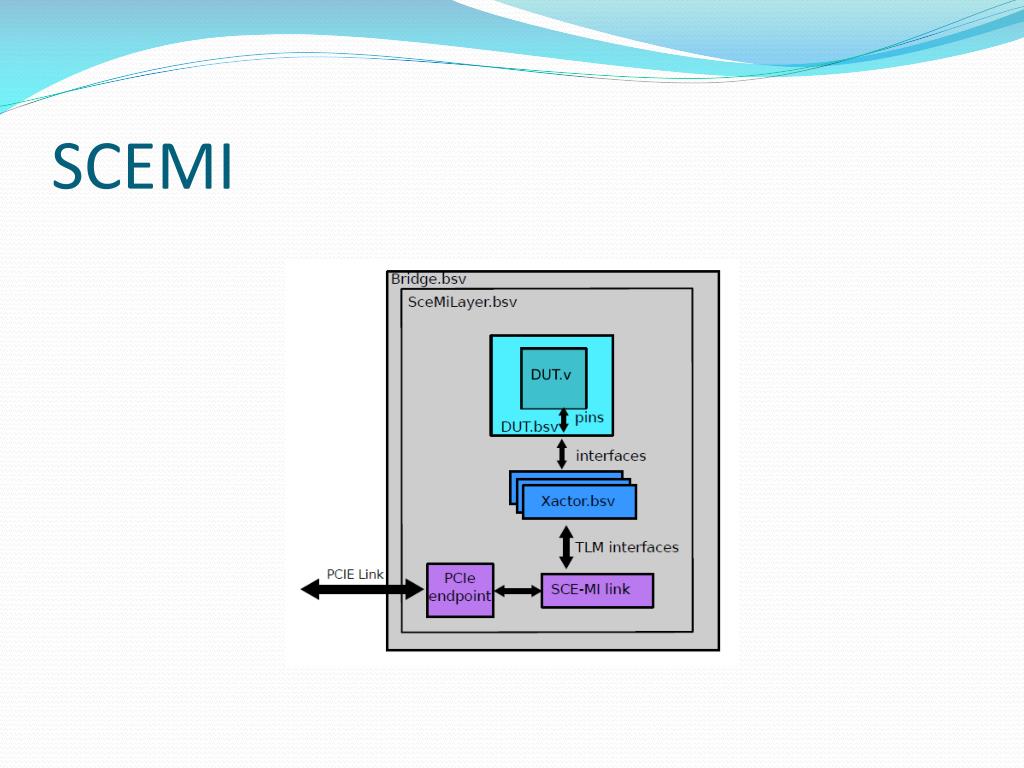 SCEMI

Bridge.bsv

SceMiLayer.bsv

DUT.v

pins

DUT.bsv

interfaces

Xactor.bsv

TLM interfaces

PCIE Link

PCIe endpoint

SCE-MI link